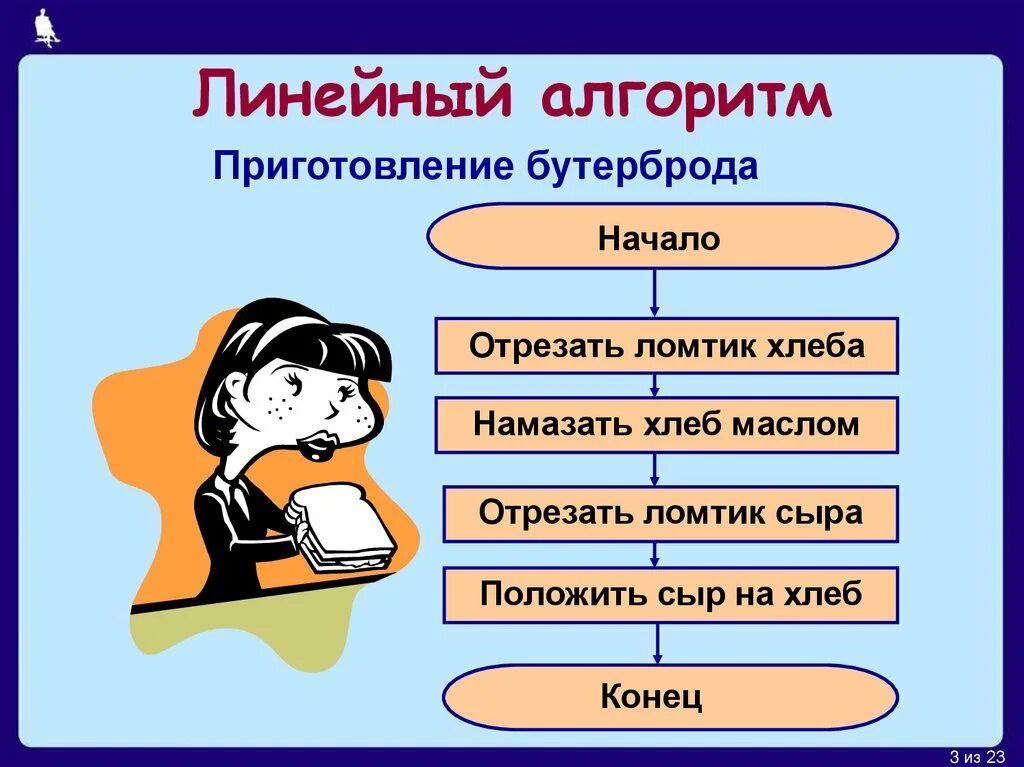 Линейный алгоритм

Приготовление бутерброда

Начало

Отрезать ломтик хлеба

Намазать хлеб маслом

Отрезать ломтик сыра

Положить сыр на хлеб

Конец

3 из 23